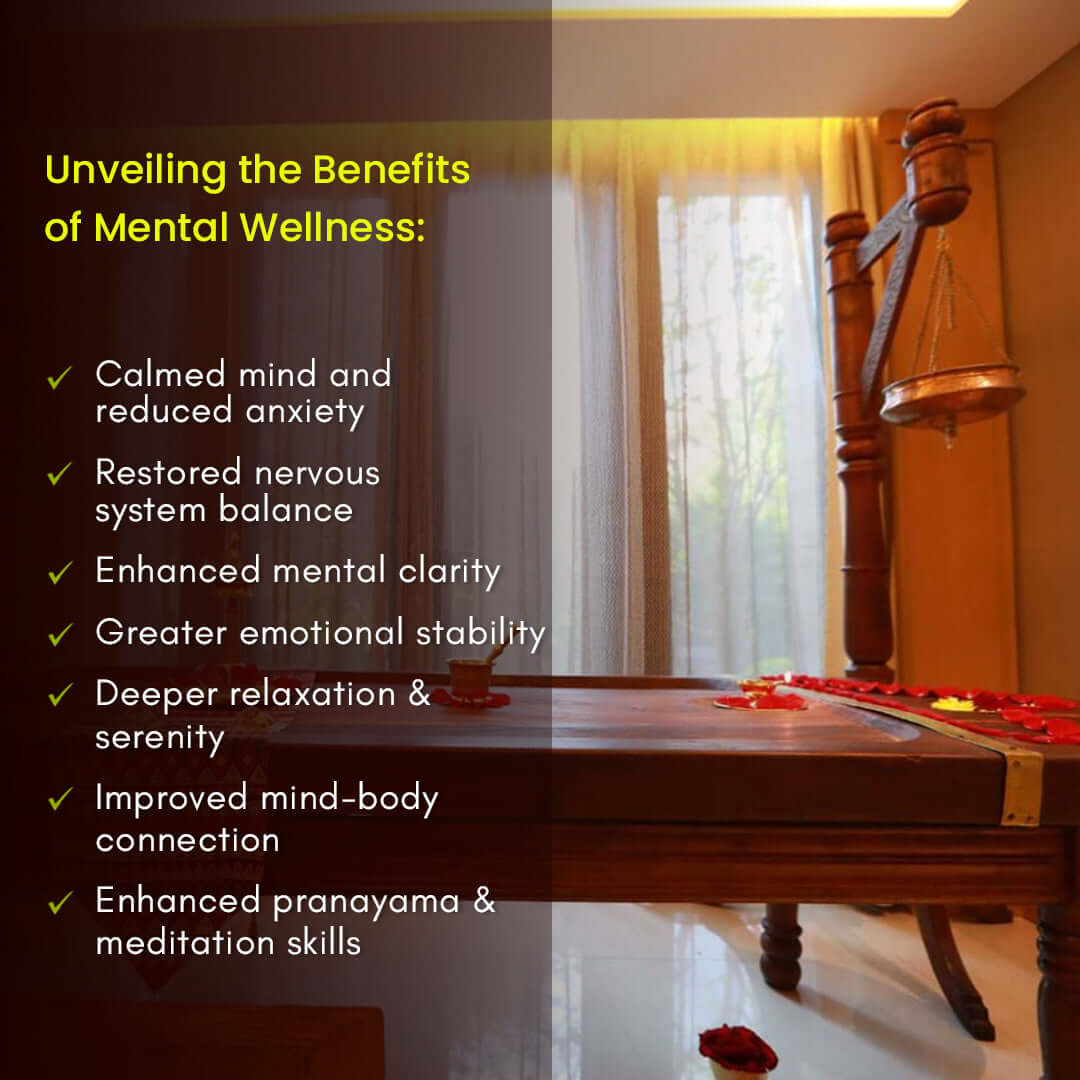 Unveiling the Benefits of Mental Wellness:

✓ Calmed mind and reduced anxiety

✓ Restored nervous system balance

✓ Enhanced mental clarity

✓ Greater emotional stability

✓ Deeper relaxation & serenity

✓ Improved mind-body connection

✓ Enhanced pranayama & meditation skills